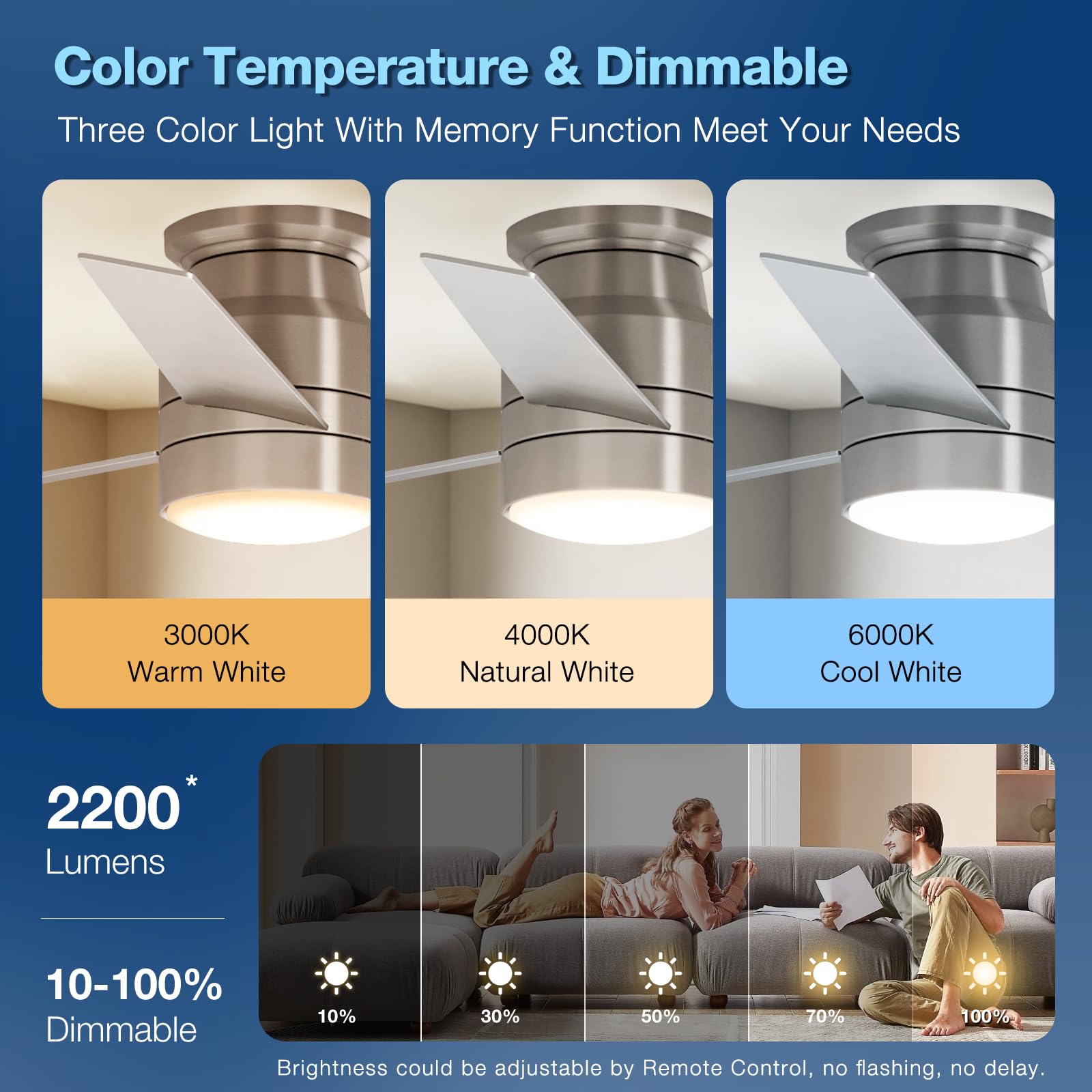 Color Temperature & Dimmable

Three Color Light With Memory Function Meet Your Needs

3000K
Warm White

4000K
Natural White

6000K
Cool White

2200*
Lumens

10-100%
Dimmable

10%

30%

50%

70%

100%

Brightness could be adjustable by Remote Control, no flashing, no delay.